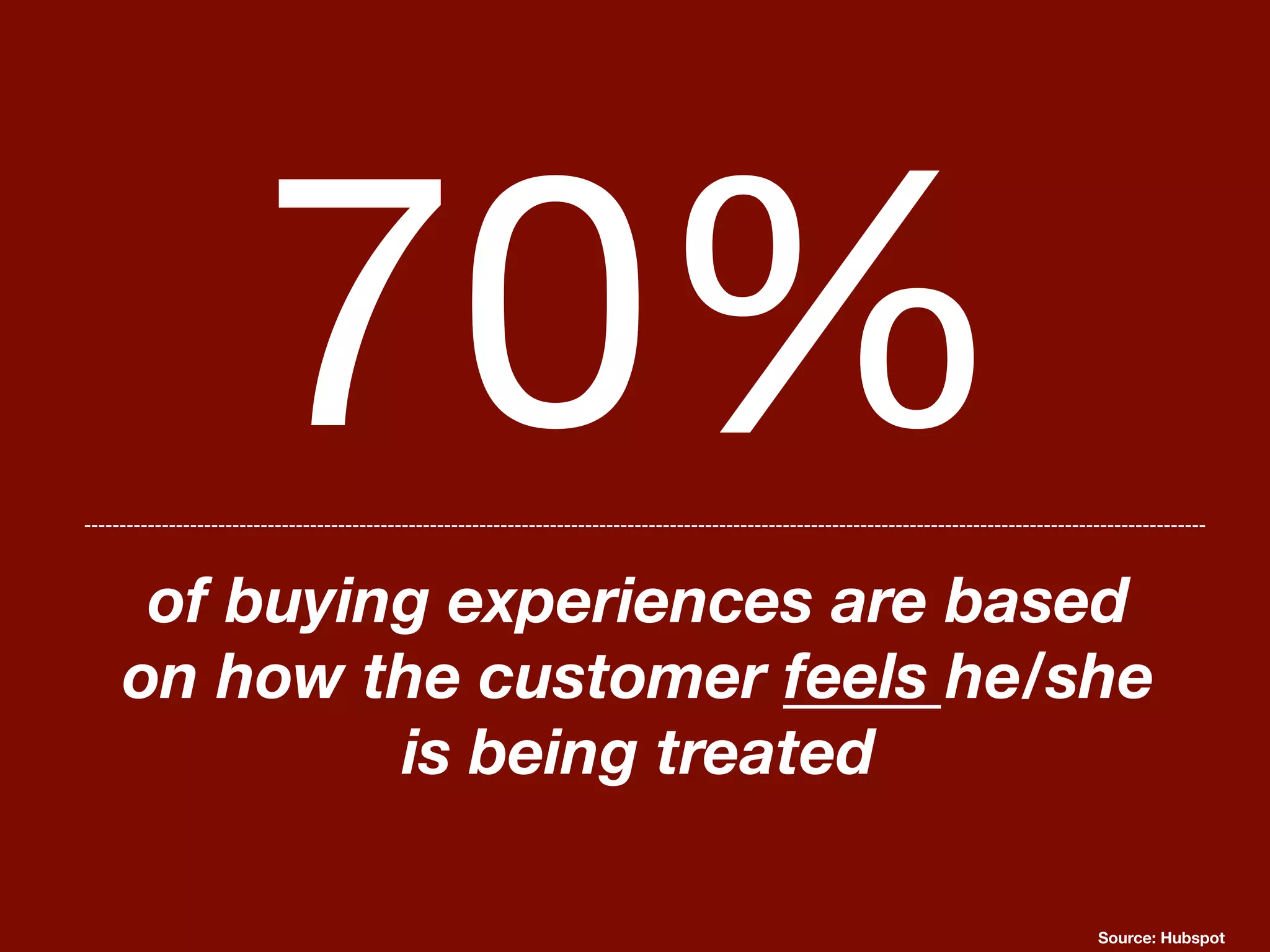 70%

of buying experiences are based on how the customer feels he/she is being treated

Source: Hubspot